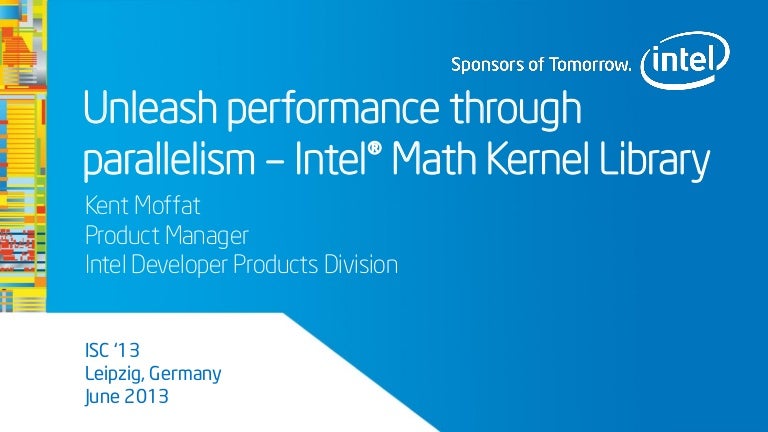 Sponsors of Tomorrow. intel

Unleash performance through parallelism – Intel® Math Kernel Library

Kent Moffat
Product Manager
Intel Developer Products Division

ISC '13
Leipzig, Germany
June 2013